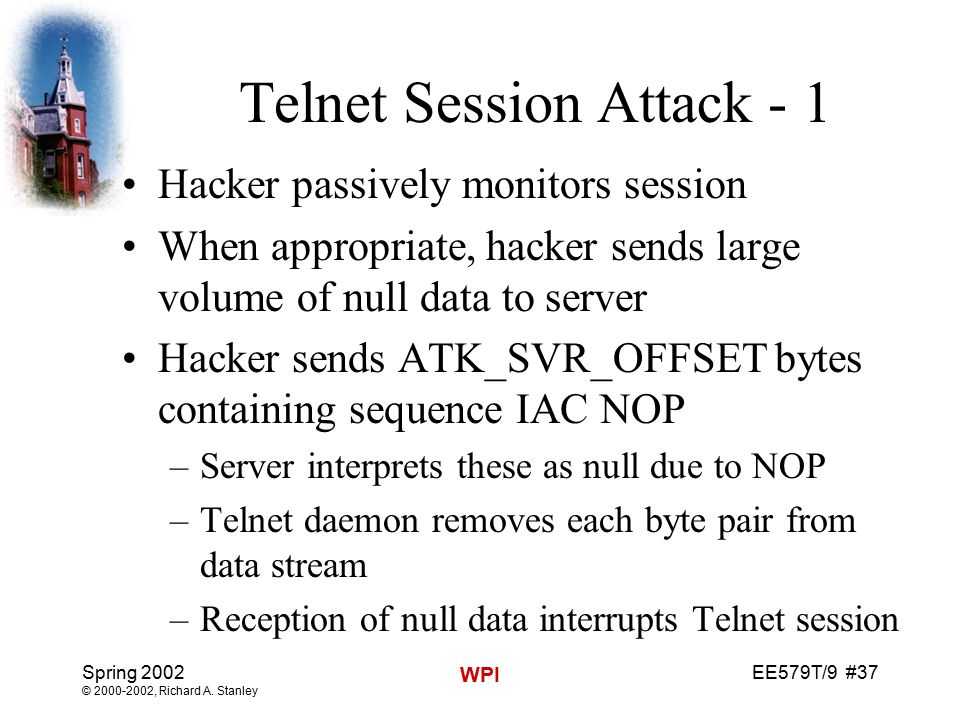 Telnet Session Attack - 1

• Hacker passively monitors session

• When appropriate, hacker sends large volume of null data to server

• Hacker sends ATK_SVR_OFFSET bytes containing sequence IAC NOP

– Server interprets these as null due to NOP

– Telnet daemon removes each byte pair from data stream

– Reception of null data interrupts Telnet session

Spring 2002
© 2000-2002, Richard A. Stanley

WPI

EE579T/9 #37